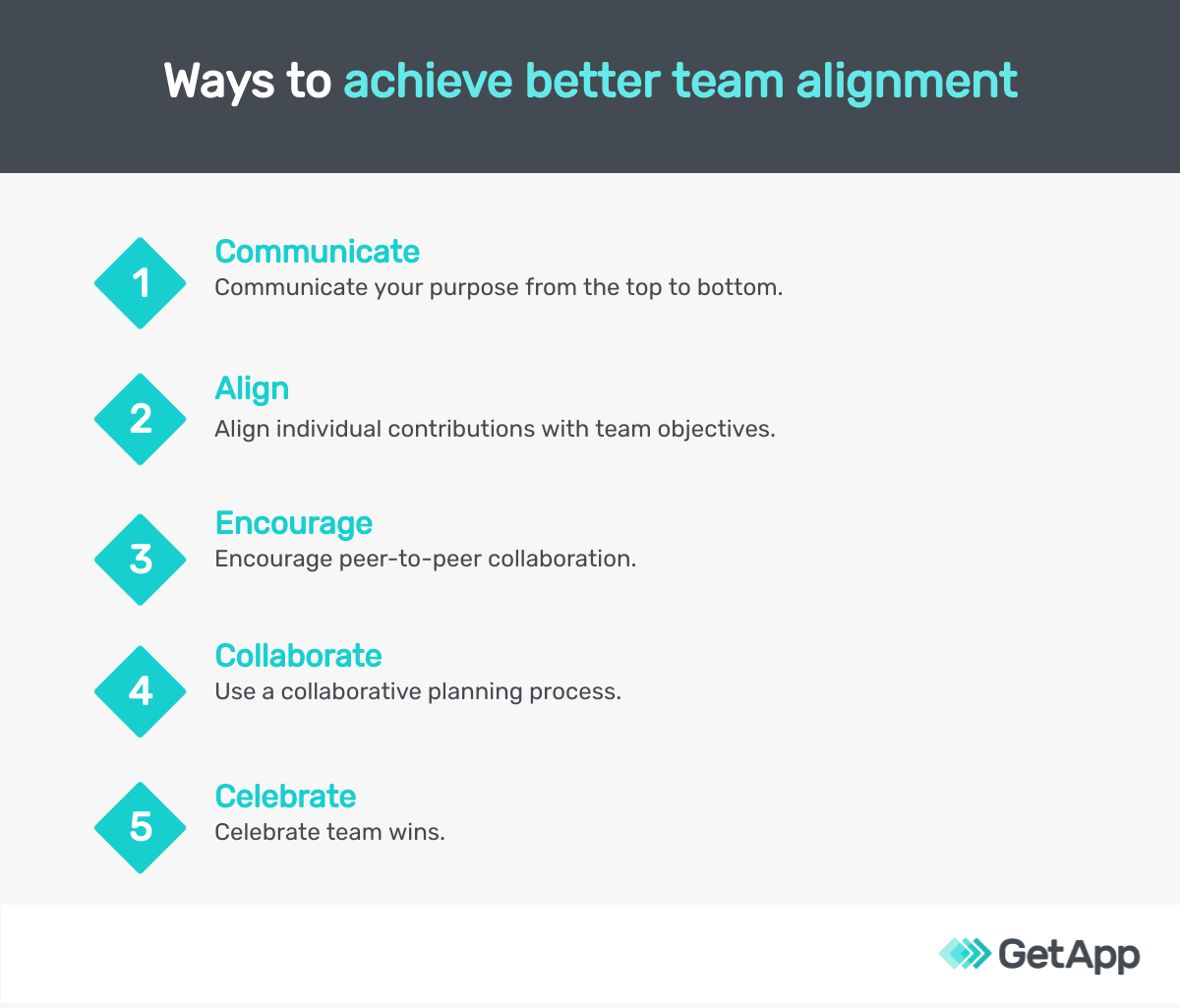 Ways to achieve better team alignment

1
Communicate
Communicate your purpose from the top to bottom.

2
Align
Align individual contributions with team objectives.

3
Encourage
Encourage peer-to-peer collaboration.

4
Collaborate
Use a collaborative planning process.

5
Celebrate
Celebrate team wins.

GetApp